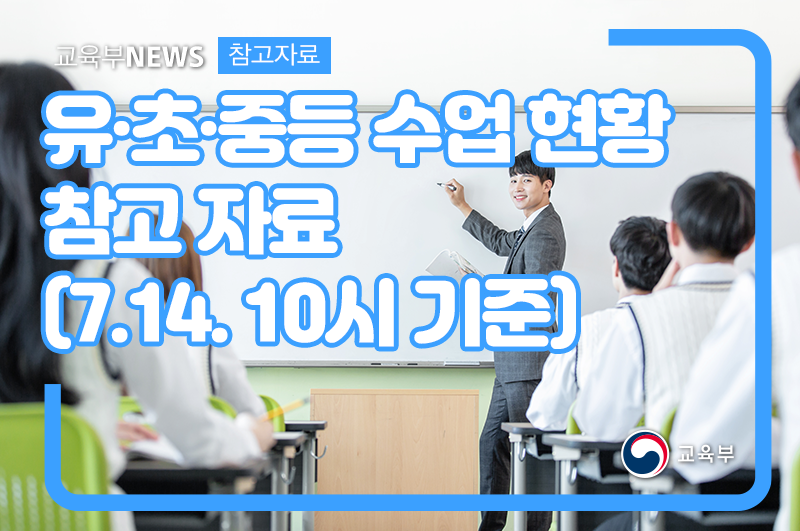 교육부NEWS 참고자료

유·초·중등 수업 현황 참고 자료 (7.14. 10시 기준)

교육부